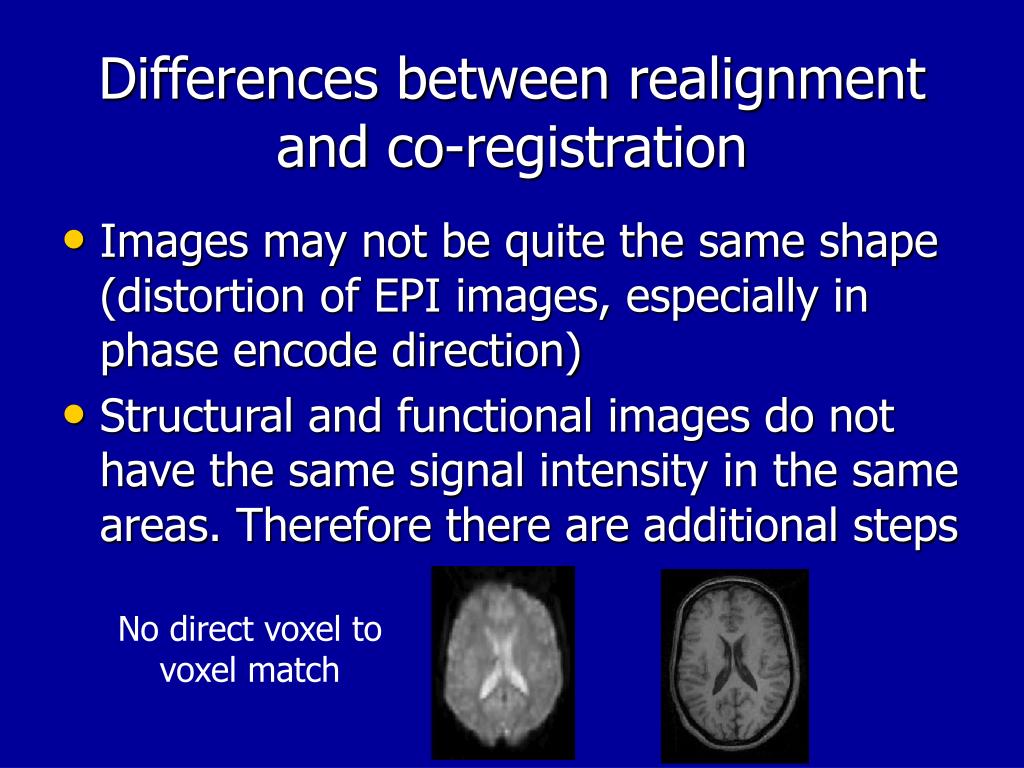 Differences between realignment and co-registration

• Images may not be quite the same shape (distortion of EPI images, especially in phase encode direction)
• Structural and functional images do not have the same signal intensity in the same areas. Therefore there are additional steps

No direct voxel to voxel match